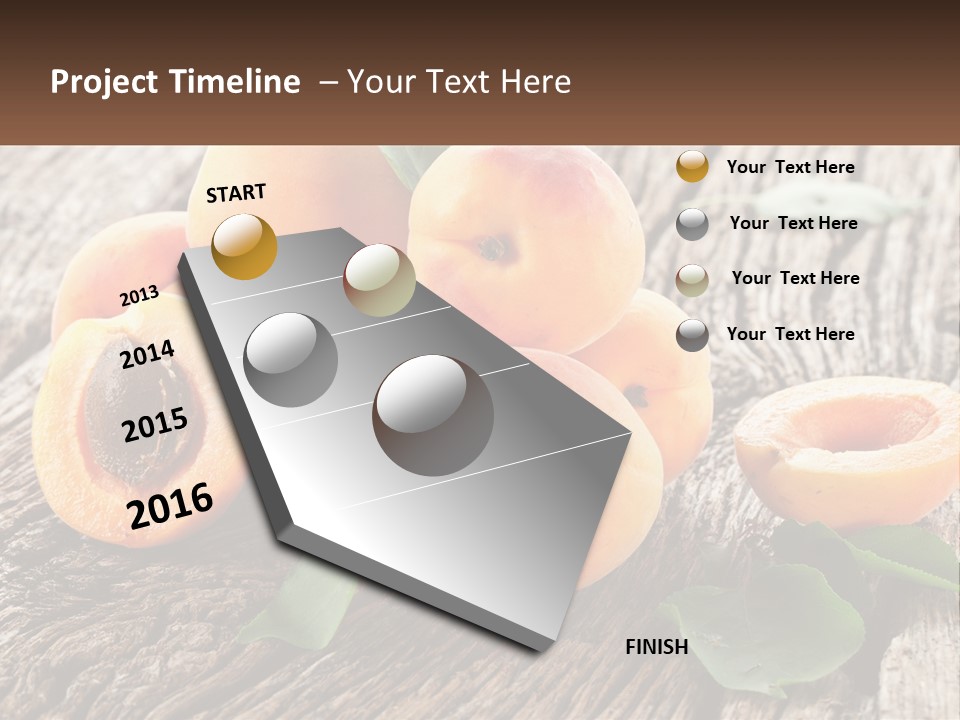 Project Timeline – Your Text Here

START

2013

2014

2015

2016

FINISH

Your Text Here

Your Text Here

Your Text Here

Your Text Here